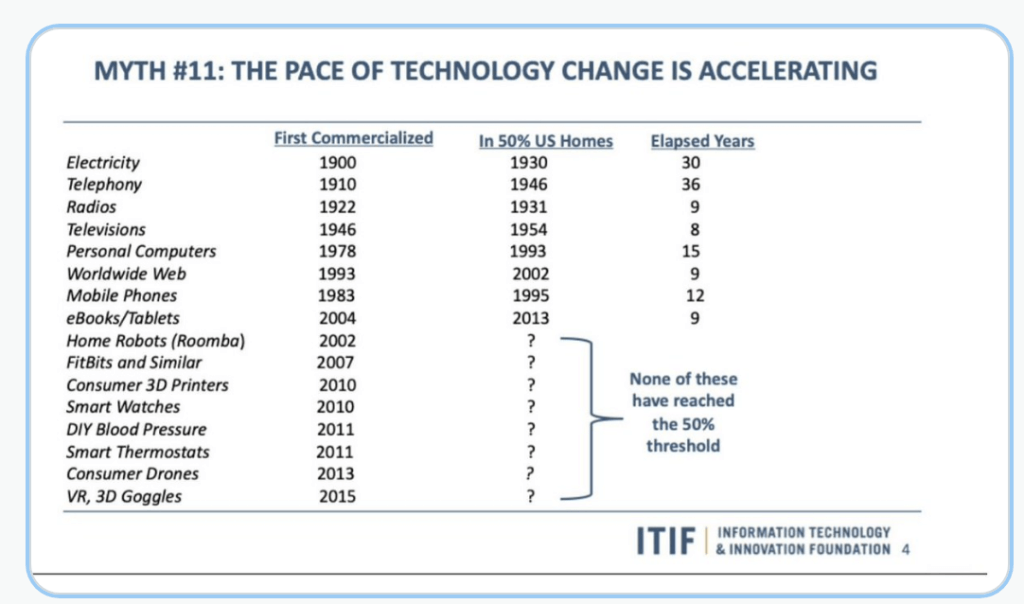 MYTH #11: THE PACE OF TECHNOLOGY CHANGE IS ACCELERATING

| | First Commercialized | In 50% US Homes | Elapsed Years |
|---|---|---|---|
| Electricity | 1900 | 1930 | 30 |
| Telephony | 1910 | 1946 | 36 |
| Radios | 1922 | 1931 | 9 |
| Televisions | 1946 | 1954 | 8 |
| Personal Computers | 1978 | 1993 | 15 |
| Worldwide Web | 1993 | 2002 | 9 |
| Mobile Phones | 1983 | 1995 | 12 |
| eBooks/Tablets | 2004 | 2013 | 9 |
| Home Robots (Roomba) | 2002 | ? | |
| FitBits and Similar | 2007 | ? | |
| Consumer 3D Printers | 2010 | ? | |
| Smart Watches | 2010 | ? | |
| DIY Blood Pressure | 2011 | ? | |
| Smart Thermostats | 2011 | ? | |
| Consumer Drones | 2013 | ? | |
| VR, 3D Goggles | 2015 | ? | |

None of these have reached the 50% threshold

ITIF | INFORMATION TECHNOLOGY & INNOVATION FOUNDATION 4